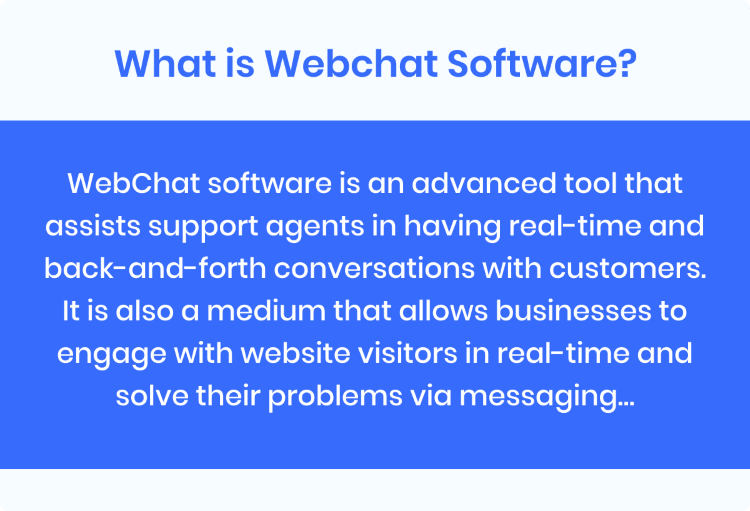 What is Webchat Software?

WebChat software is an advanced tool that assists support agents in having real-time and back-and-forth conversations with customers. It is also a medium that allows businesses to engage with website visitors in real-time and solve their problems via messaging...